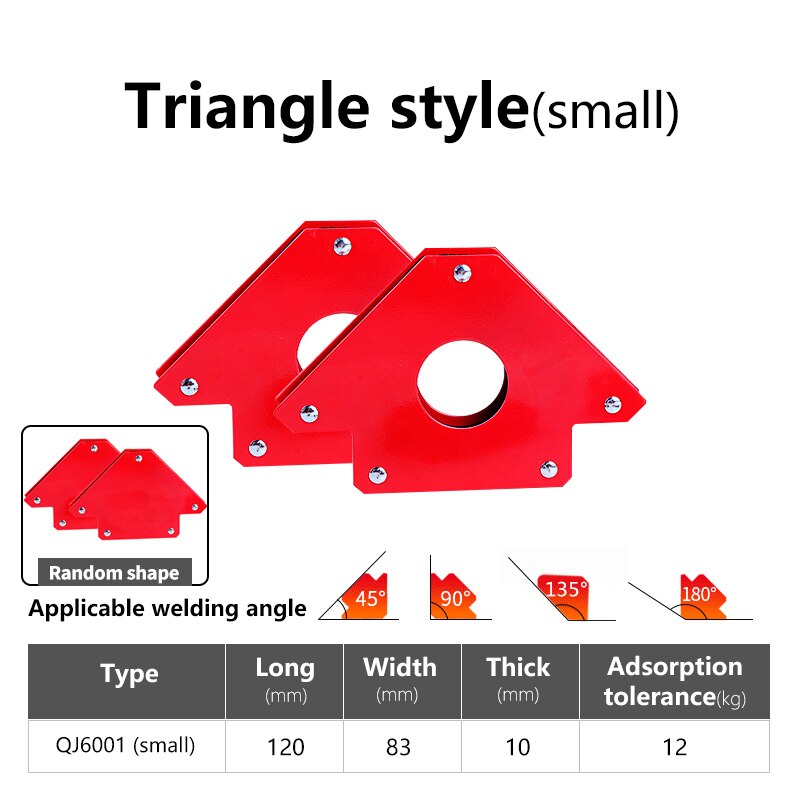 Triangle style(small)

Random shape

Applicable welding angle

45°

90°

135°

180°

| Type | Long (mm) | Width (mm) | Thick (mm) | Adsorption tolerance(kg) |
|---|---|---|---|---|
| QJ6001 (small) | 120 | 83 | 10 | 12 |